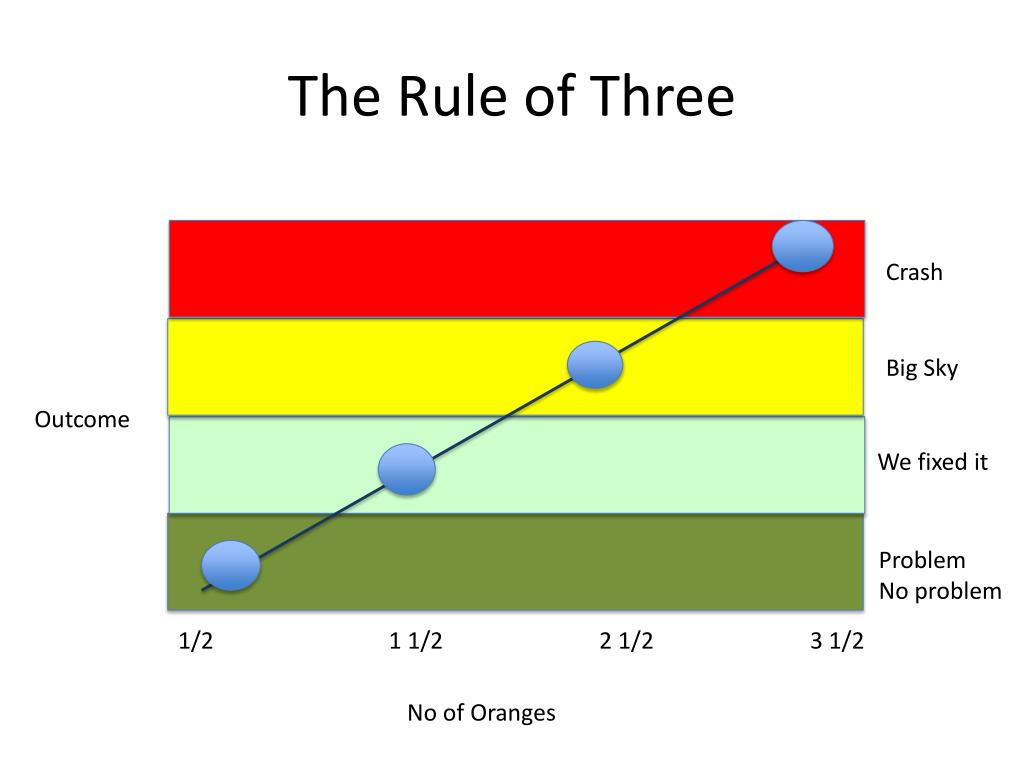 The Rule of Three

Outcome

Crash

Big Sky

We fixed it

Problem
No problem

1/2 1 1/2 2 1/2 3 1/2

No of Oranges